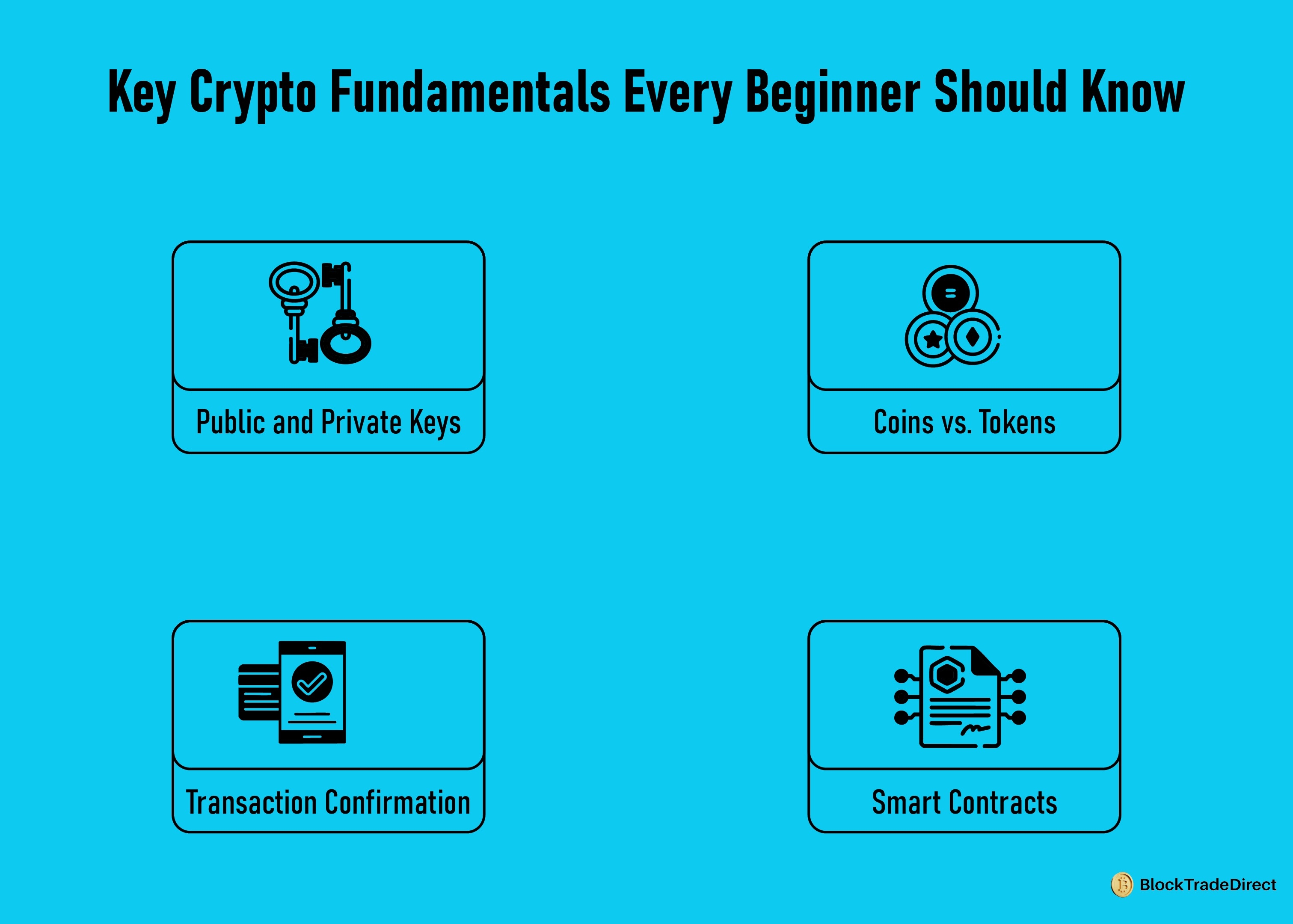 Key Crypto Fundamentals Every Beginner Should Know

Public and Private Keys

Coins vs. Tokens

Transaction Confirmation

Smart Contracts

BlockTradeDirect